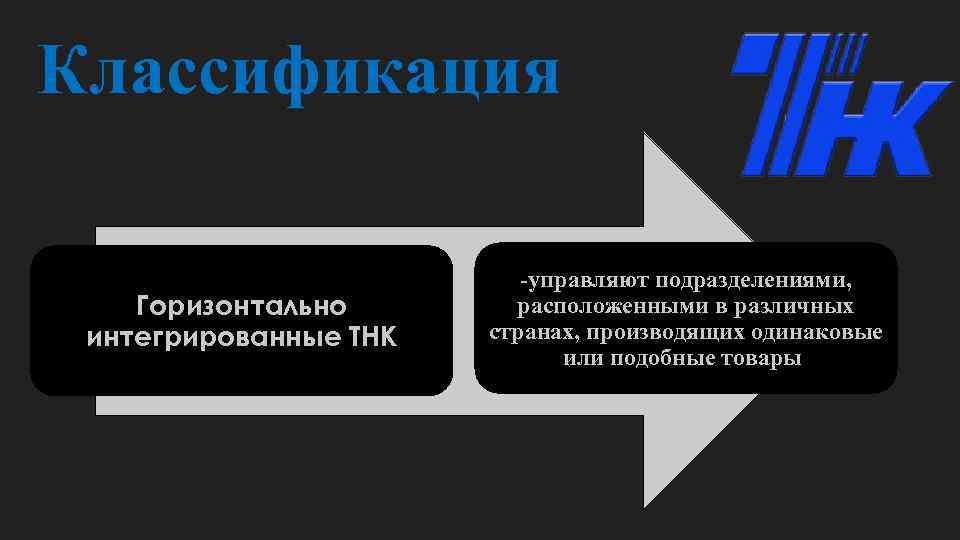 Классификация

ТНК

Горизонтально интегрированные ТНК

-управляют подразделениями, расположенными в различных странах, производящих одинаковые или подобные товары